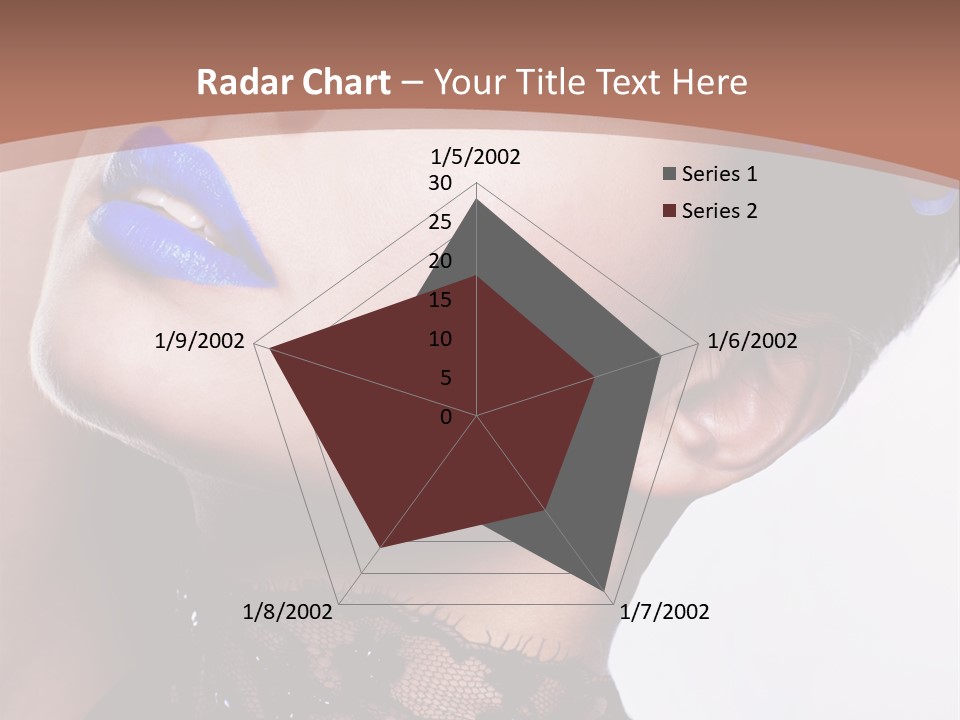 Radar Chart – Your Title Text Here

1/5/2002
30
25
20
15
10
5
0
1/6/2002
1/7/2002
1/8/2002
1/9/2002

Series 1
Series 2